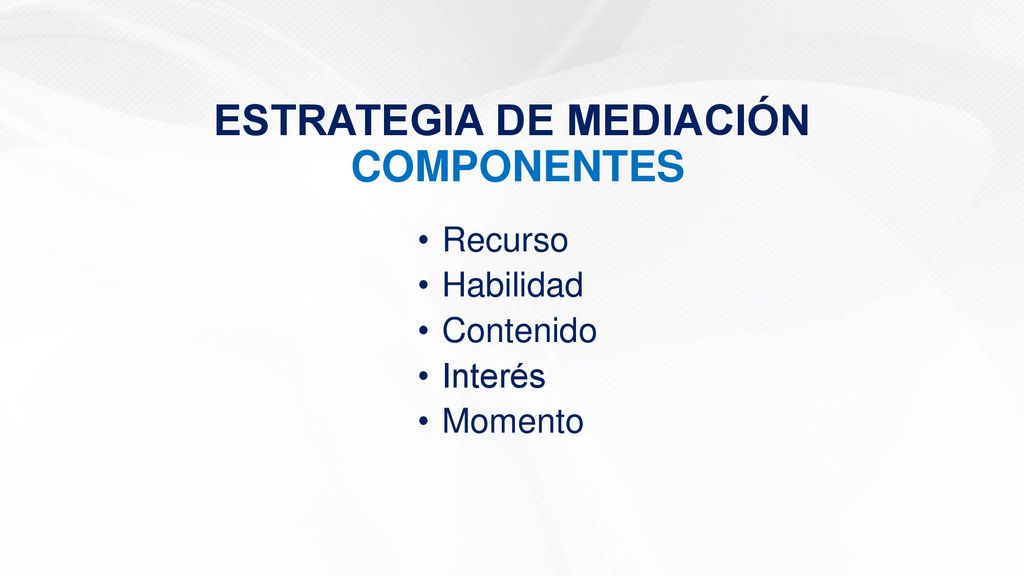 ESTRATEGIA DE MEDIACIÓN
COMPONENTES

• Recurso
• Habilidad
• Contenido
• Interés
• Momento